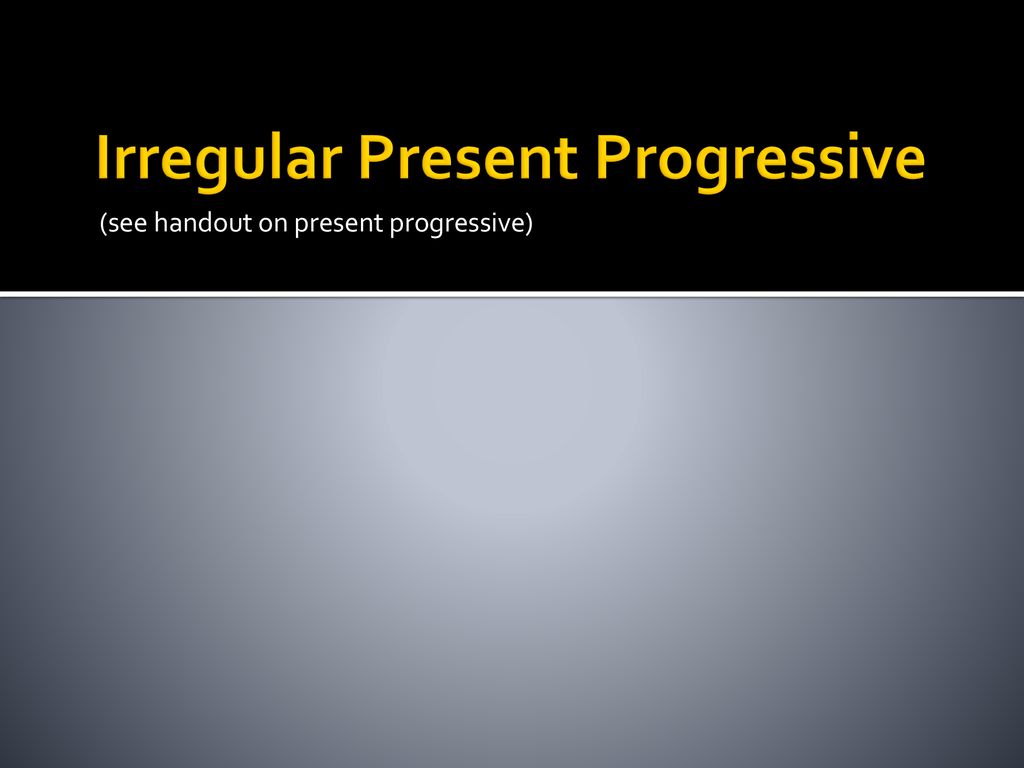 Irregular Present Progressive

(see handout on present progressive)